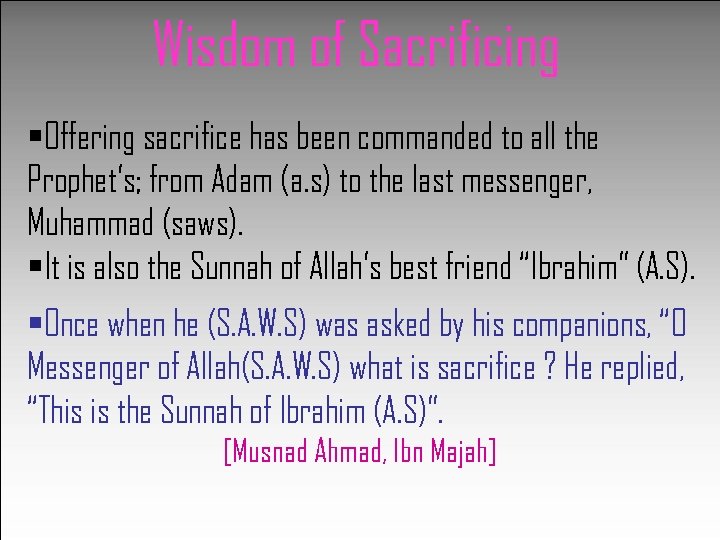 Wisdom of Sacrificing

▪Offering sacrifice has been commanded to all the Prophet's; from Adam (a.s) to the last messenger, Muhammad (saws).
▪It is also the Sunnah of Allah's best friend "Ibrahim" (A.S).

▪Once when he (S.A.W.S) was asked by his companions, "O Messenger of Allah(S.A.W.S) what is sacrifice ? He replied, "This is the Sunnah of Ibrahim (A.S)".

[Musnad Ahmad, Ibn Majah]